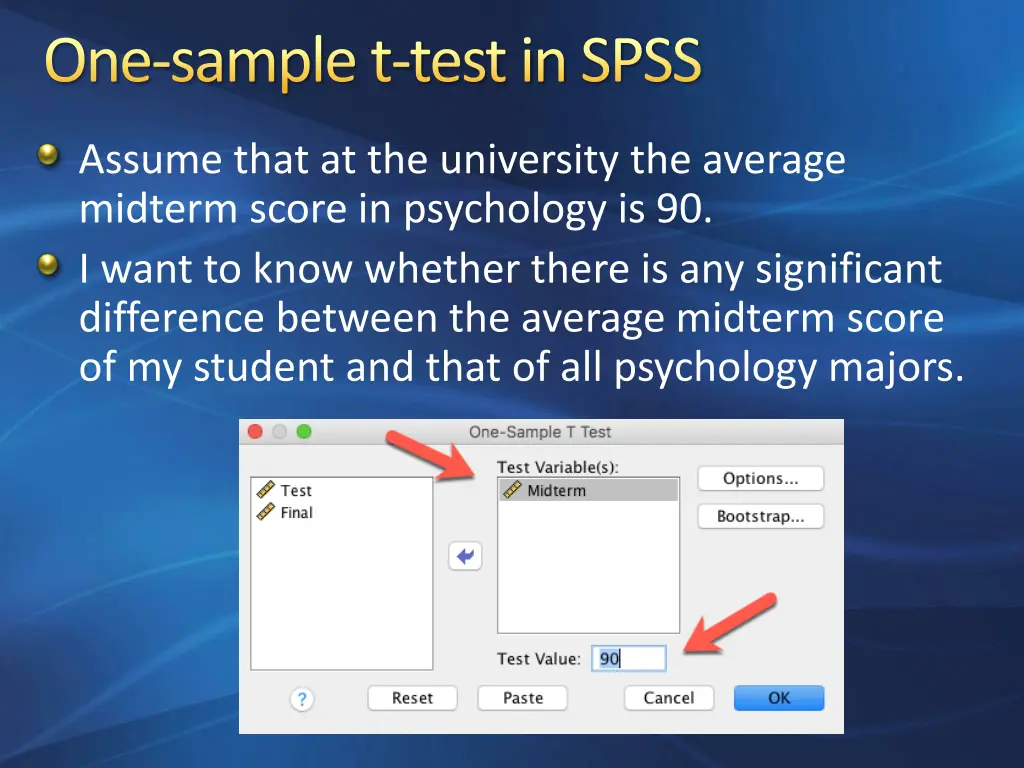 One-sample t-test in SPSS

Assume that at the university the average midterm score in psychology is 90.

I want to know whether there is any significant difference between the average midterm score of my student and that of all psychology majors.

One-Sample T Test

Test
Final

Test Variable(s):
Midterm

Options...
Bootstrap...

Test Value: 90

?
Reset
Paste
Cancel
OK